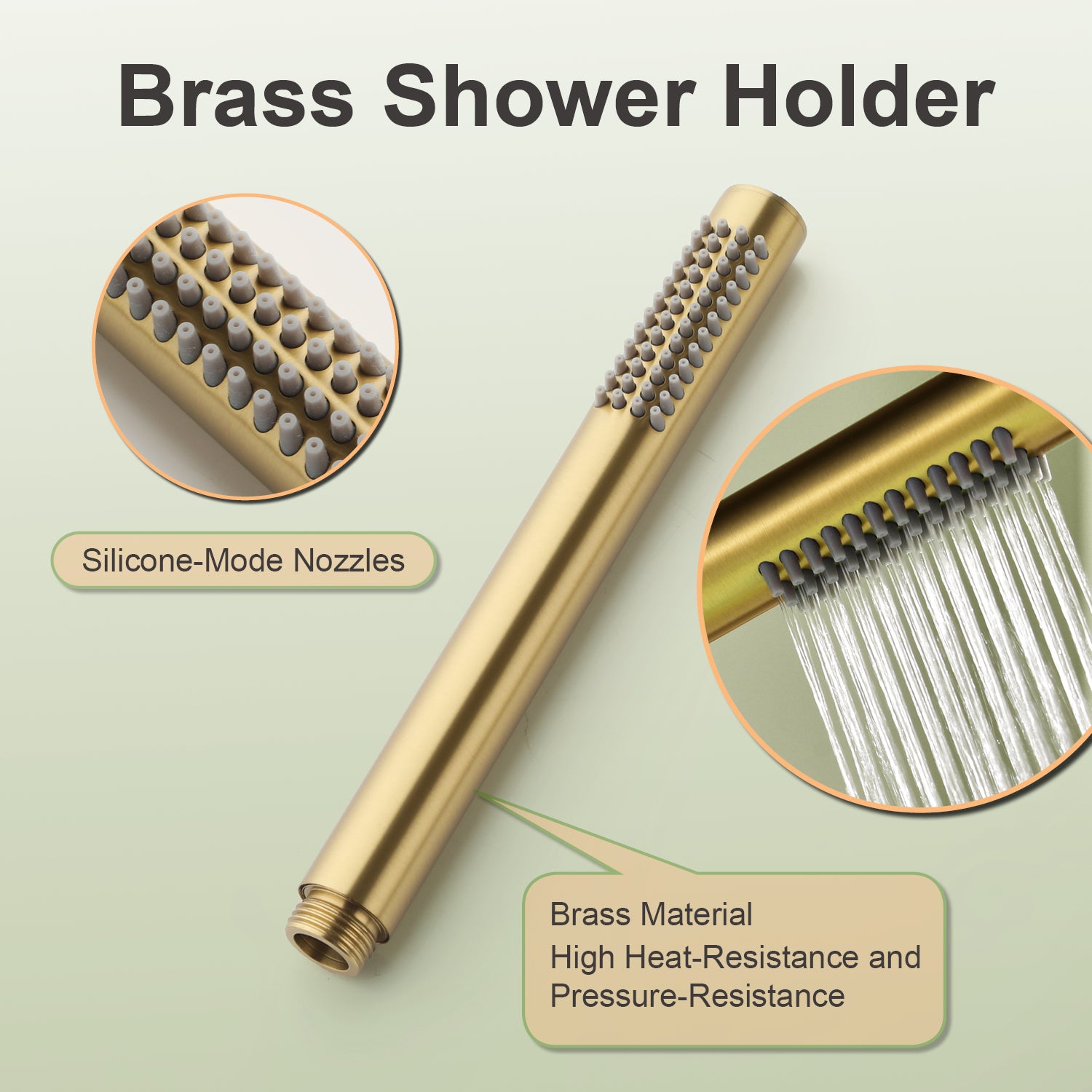 Brass Shower Holder

Silicone-Mode Nozzles

Brass Material
High Heat-Resistance and Pressure-Resistance